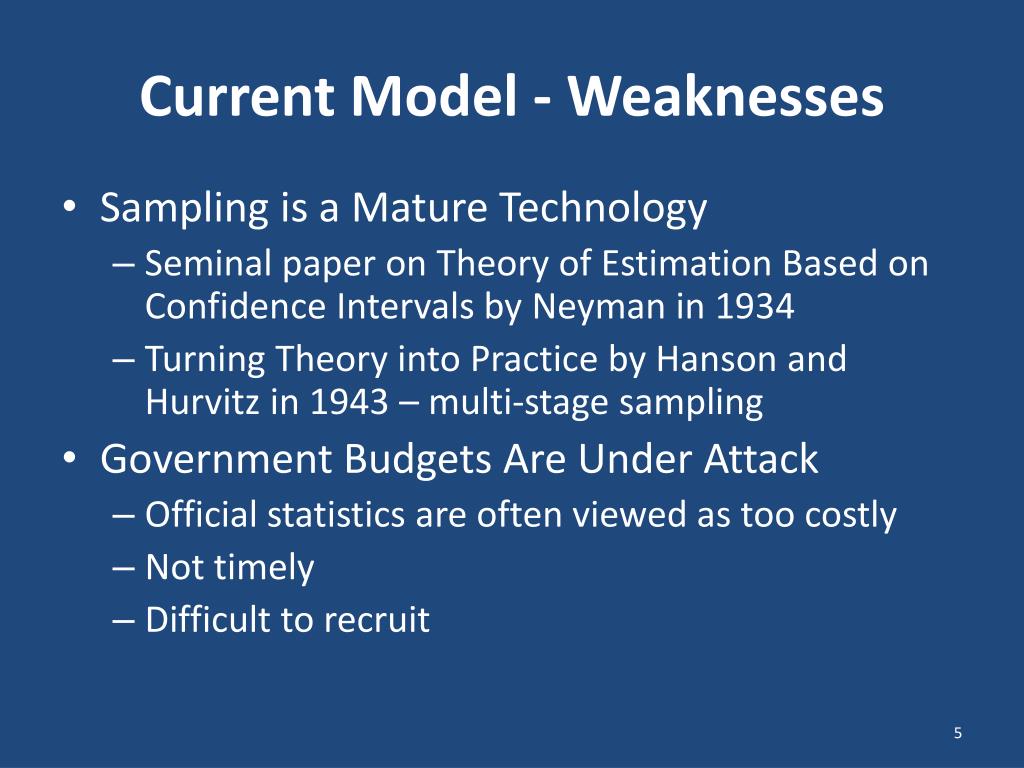 Current Model - Weaknesses

• Sampling is a Mature Technology
– Seminal paper on Theory of Estimation Based on Confidence Intervals by Neyman in 1934
– Turning Theory into Practice by Hanson and Hurvitz in 1943 – multi-stage sampling
• Government Budgets Are Under Attack
– Official statistics are often viewed as too costly
– Not timely
– Difficult to recruit

5